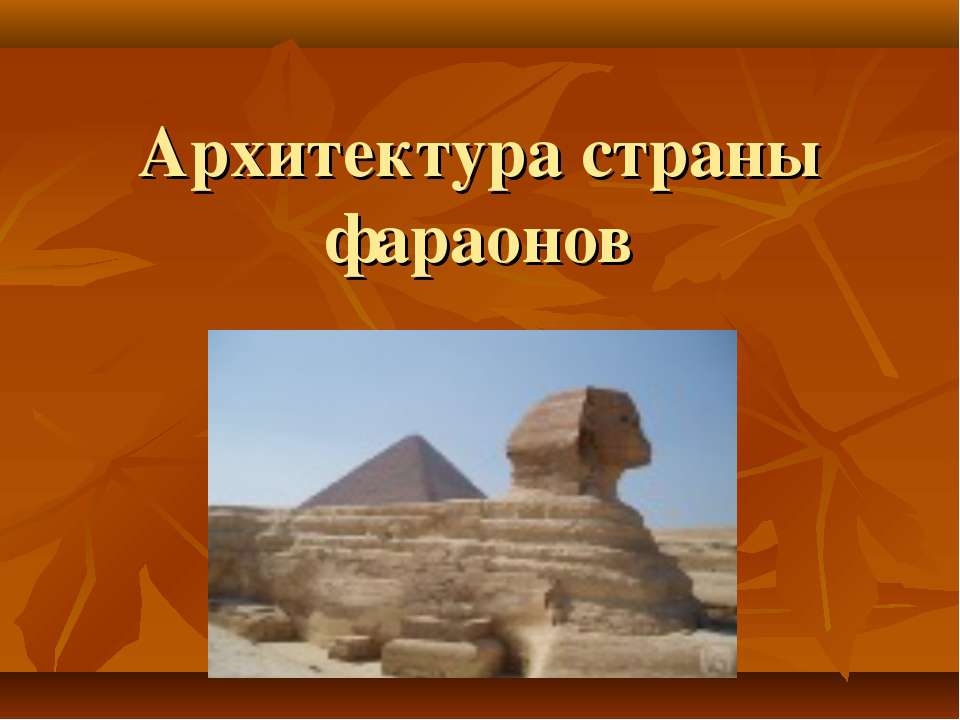 Архитектура страны фараонов